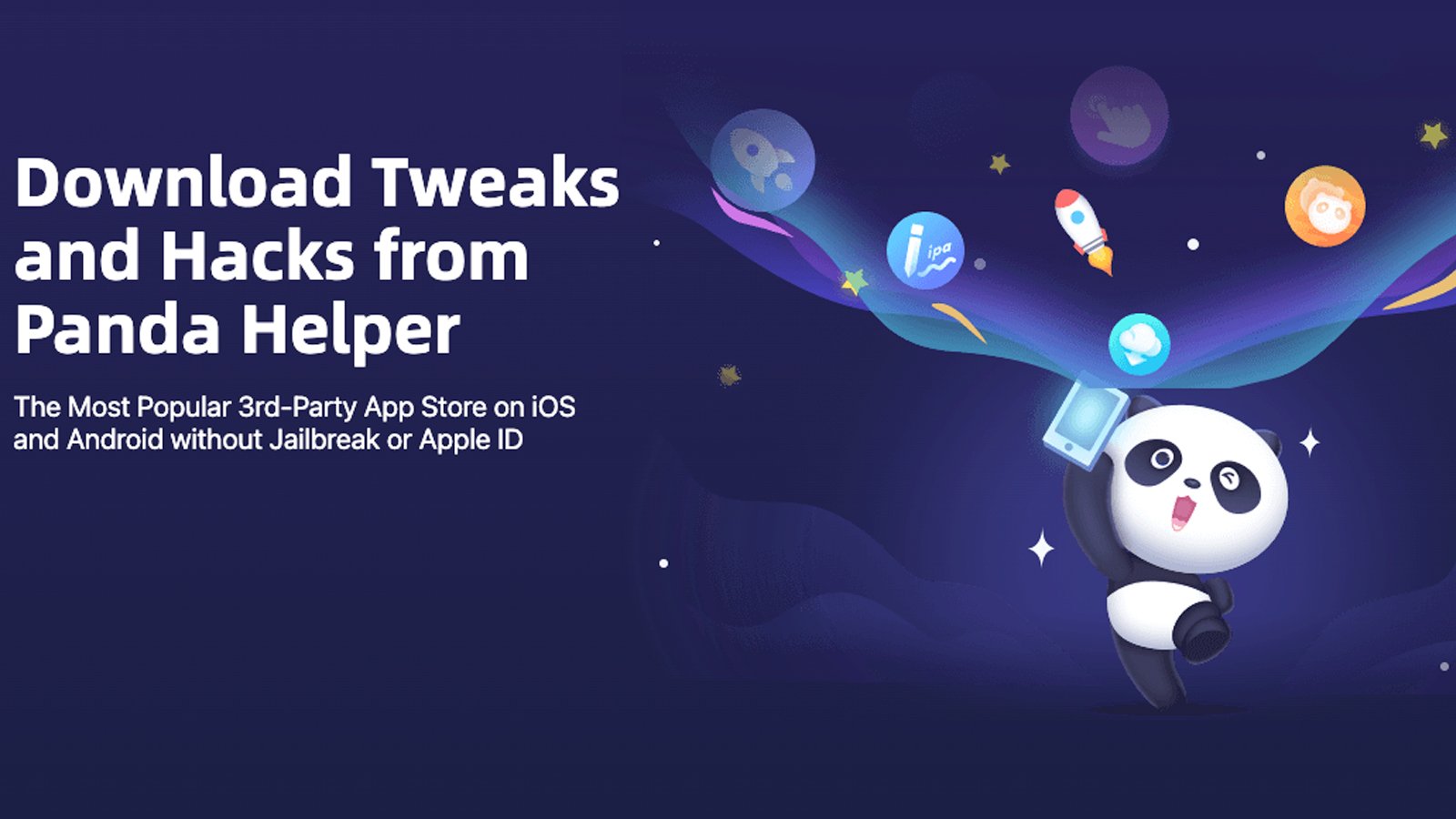 Download Tweaks and Hacks from Panda Helper

The Most Popular 3rd-Party App Store on iOS and Android without Jailbreak or Apple ID

ipa